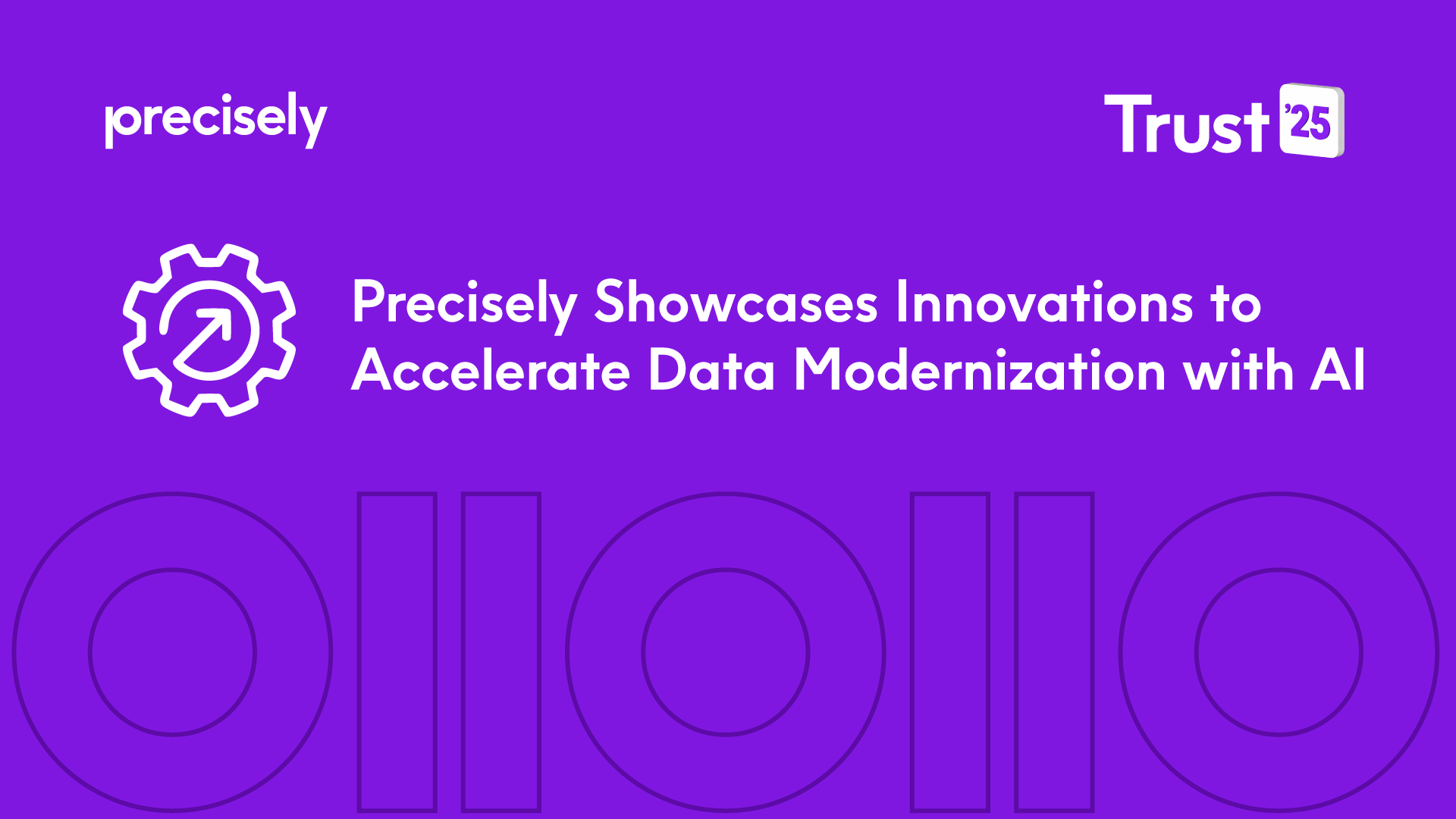 precisely

Trust '25

Precisely Showcases Innovations to Accelerate Data Modernization with AI